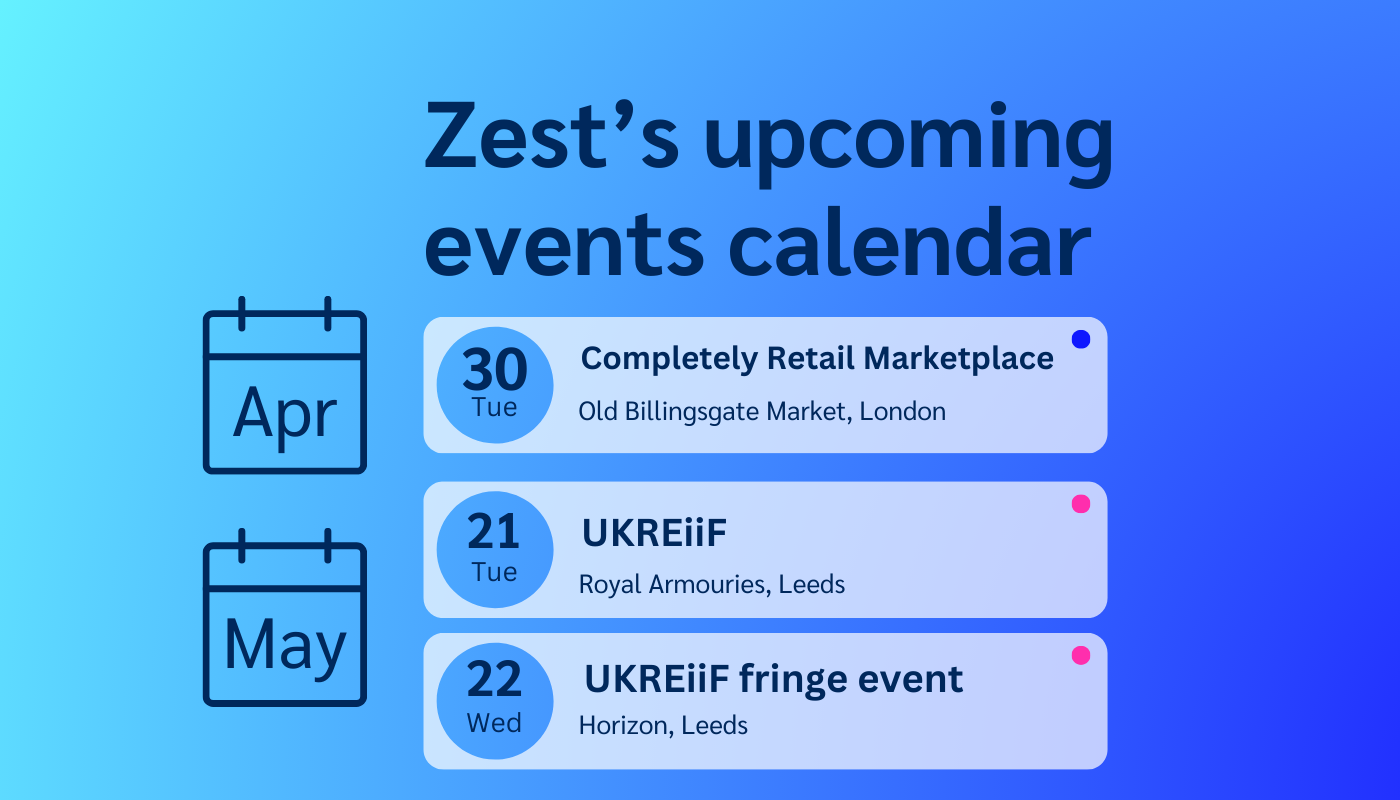 Zest's upcoming events calendar

Apr

30
Tue
Completely Retail Marketplace
Old Billingsgate Market, London

May

21
Tue
UKREiiF
Royal Armouries, Leeds

22
Wed
UKREiiF fringe event
Horizon, Leeds